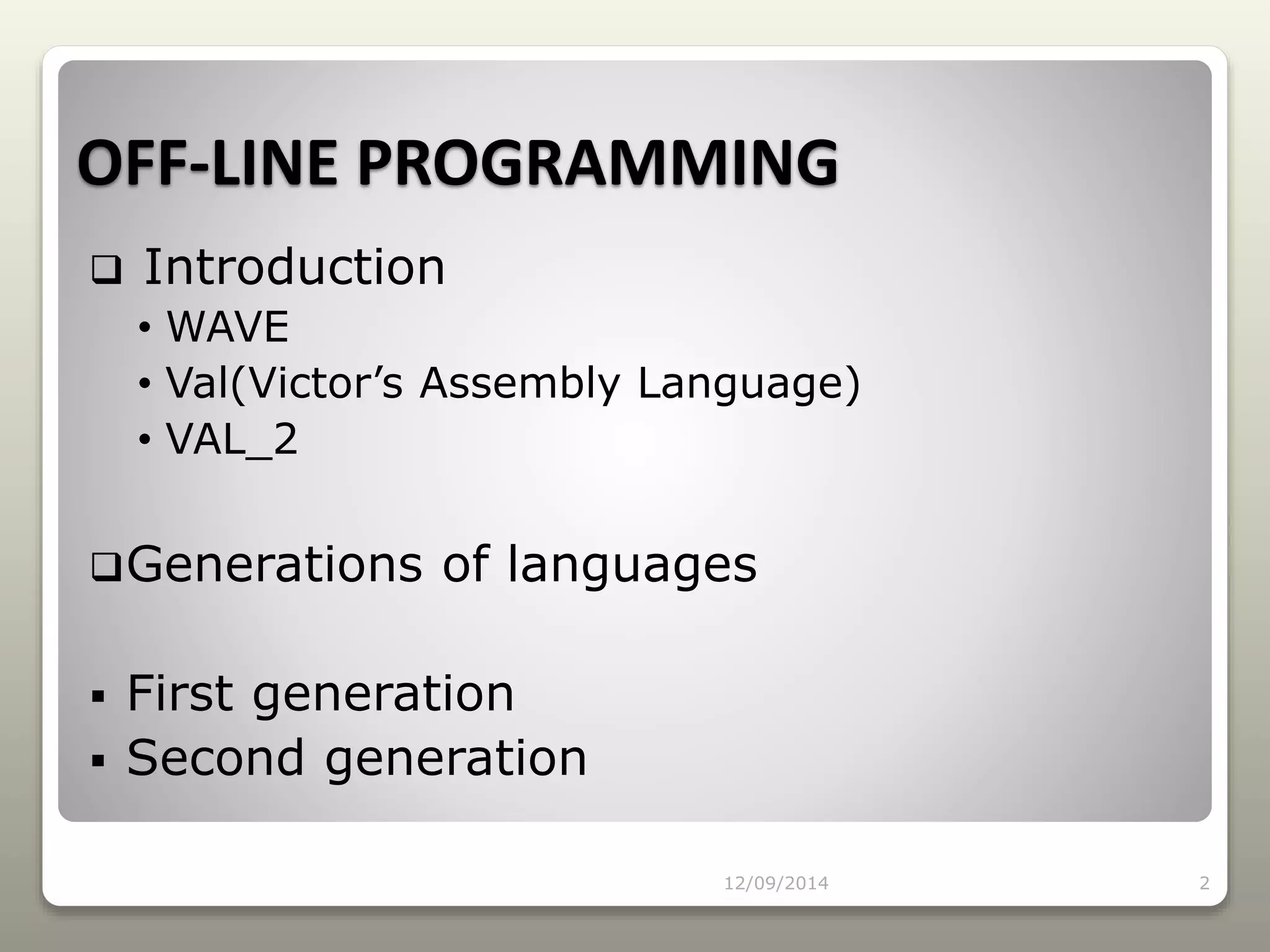 OFF-LINE PROGRAMMING

❑ Introduction
• WAVE
• Val(Victor’s Assembly Language)
• VAL_2

❑Generations of languages

▪ First generation
▪ Second generation

12/09/2014

2